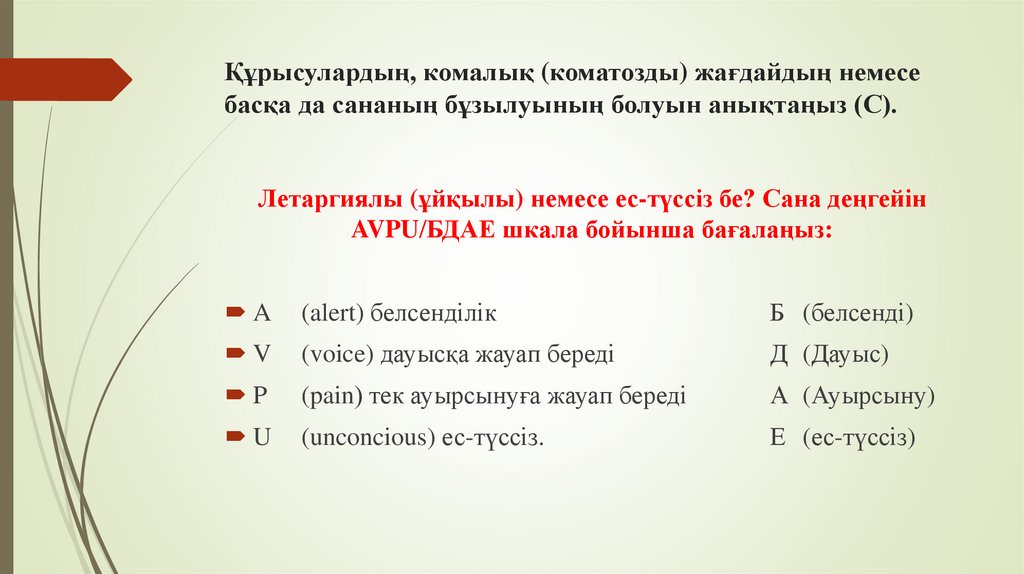 Құрысулардың, комалық (коматозды) жағдайдың немесе басқа да сананың бұзылуының болуын анықтаңыз (С).

Летаргиялы (ұйқылы) немесе ес-түссіз бе? Сана деңгейін AVPU/БДАЕ шкала бойынша бағалаңыз:

A (alert) белсенділік Б (белсенді)
V (voice) дауысқа жауап береді Д (Дауыс)
P (pain) тек ауырсынуға жауап береді А (Ауырсыну)
U (unconcious) ес-түссіз. Е (ес-түссіз)